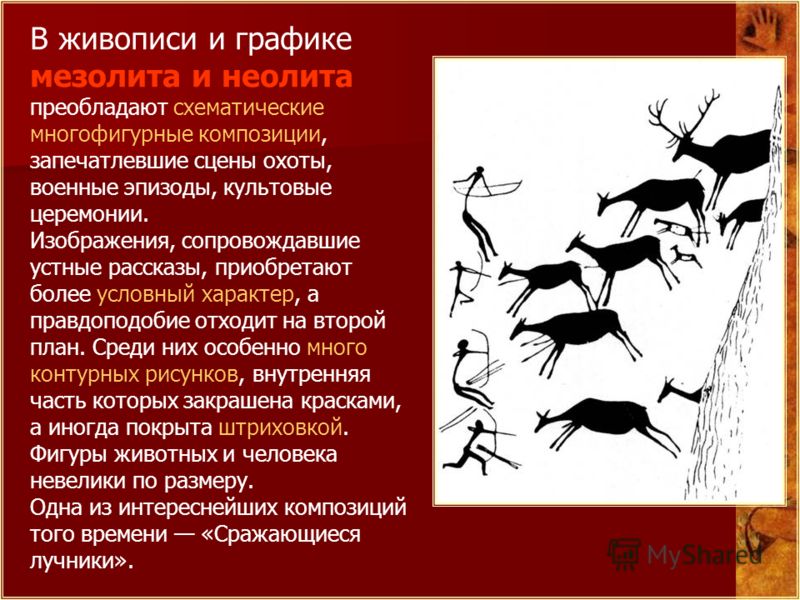 В живописи и графике
мезолита и неолита
преобладают схематические многофигурные композиции, запечатлевшие сцены охоты, военные эпизоды, культовые церемонии.
Изображения, сопровождавшие устные рассказы, приобретают более условный характер, а правдоподобие отходит на второй план. Среди них особенно много контурных рисунков, внутренняя часть которых закрашена красками, а иногда покрыта штриховкой.
Фигуры животных и человека невелики по размеру.
Одна из интереснейших композиций того времени — «Сражающиеся лучники».

MyShared